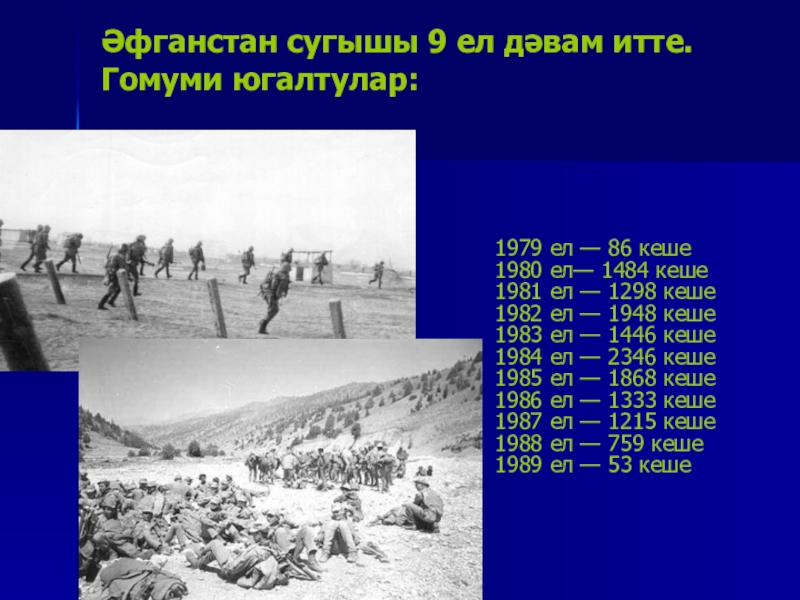 Әфганстан сугышы 9 ел дәвам итте. Гомуми югалтулар:

1979 ел — 86 кеше
1980 ел— 1484 кеше
1981 ел — 1298 кеше
1982 ел — 1948 кеше
1983 ел — 1446 кеше
1984 ел — 2346 кеше
1985 ел — 1868 кеше
1986 ел — 1333 кеше
1987 ел — 1215 кеше
1988 ел — 759 кеше
1989 ел — 53 кеше